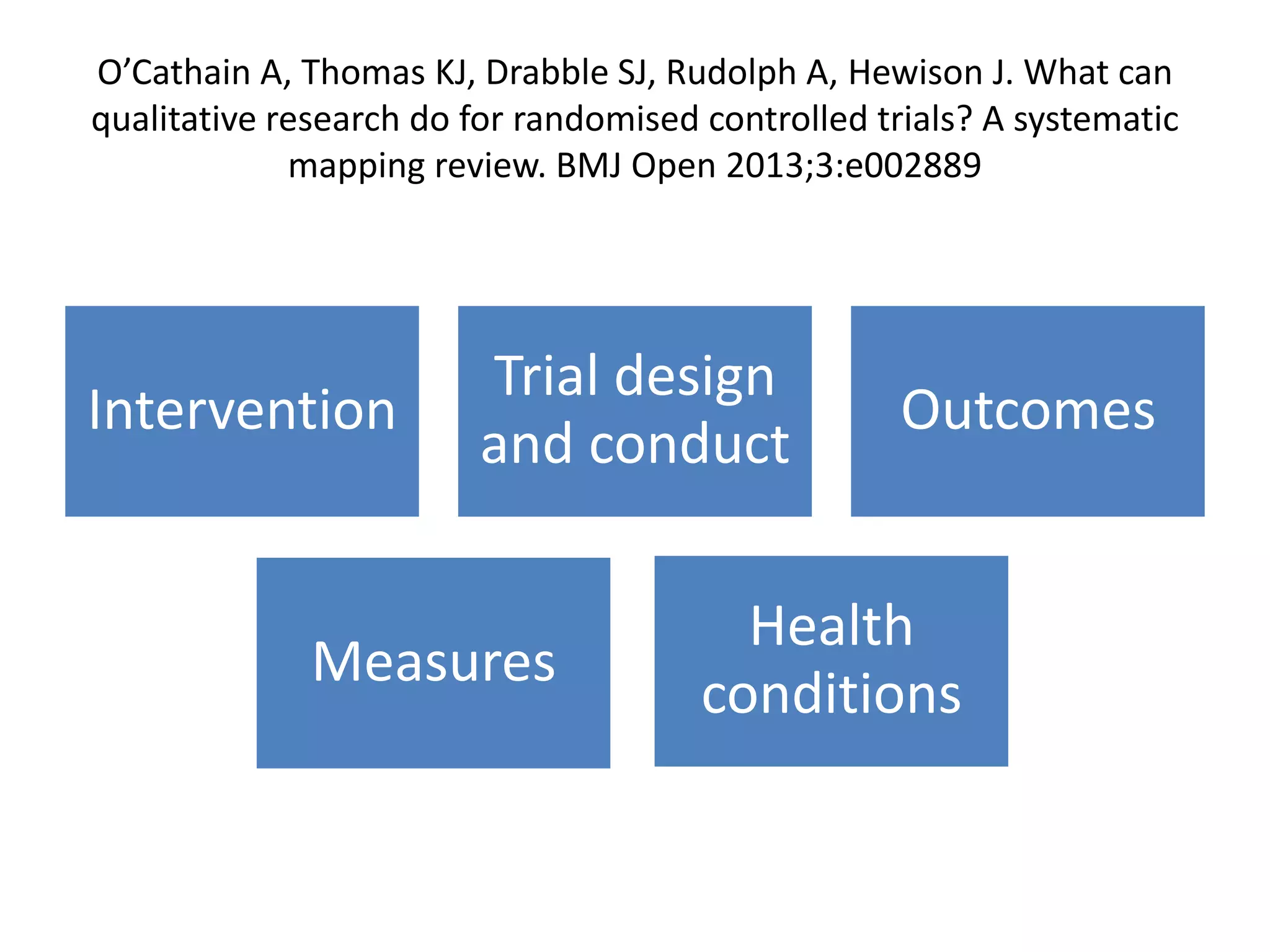 O’Cathain A, Thomas KJ, Drabble SJ, Rudolph A, Hewison J. What can qualitative research do for randomised controlled trials? A systematic mapping review. BMJ Open 2013;3:e002889

Intervention

Trial design and conduct

Outcomes

Measures

Health conditions